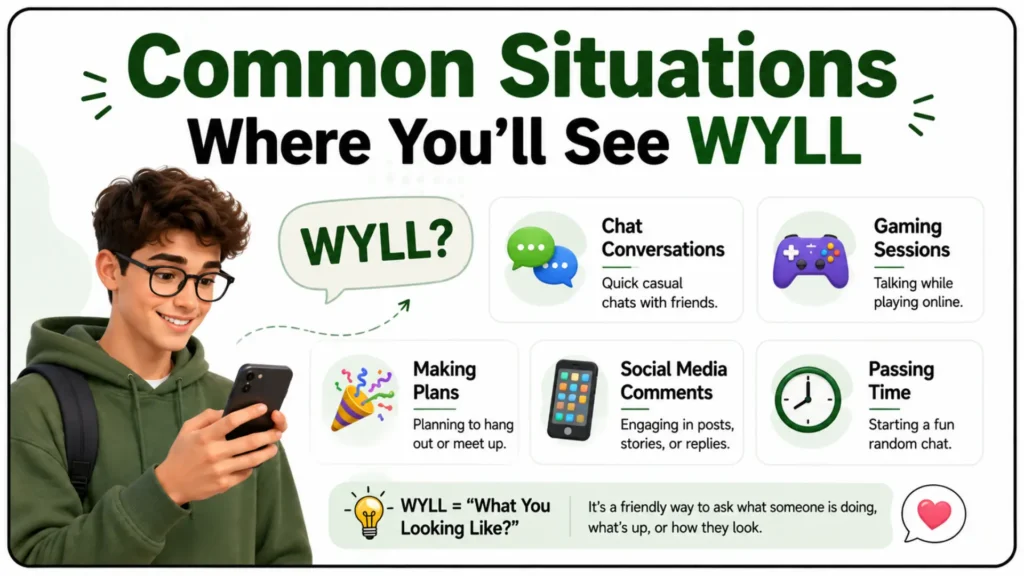 Common Situations
Where You'll See WYLL

WYLL?

Chat Conversations
Quick casual chats with friends.

Gaming Sessions
Talking while playing online.

Making Plans
Planning to hang out or meet up.

Social Media Comments
Engaging in posts, stories, or replies.

Passing Time
Starting a fun random chat.

WYLL = "What You Looking Like?"

It's a friendly way to ask what someone is doing, what's up, or how they look.